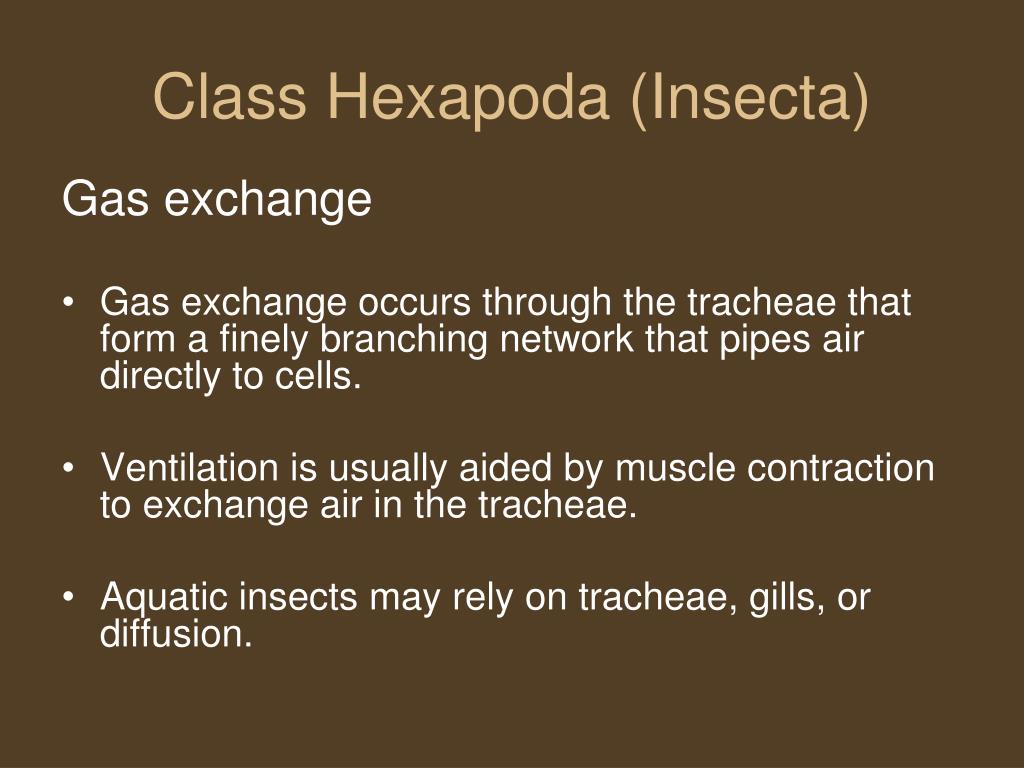 Class Hexapoda (Insecta)

Gas exchange

• Gas exchange occurs through the tracheae that form a finely branching network that pipes air directly to cells.

• Ventilation is usually aided by muscle contraction to exchange air in the tracheae.

• Aquatic insects may rely on tracheae, gills, or diffusion.